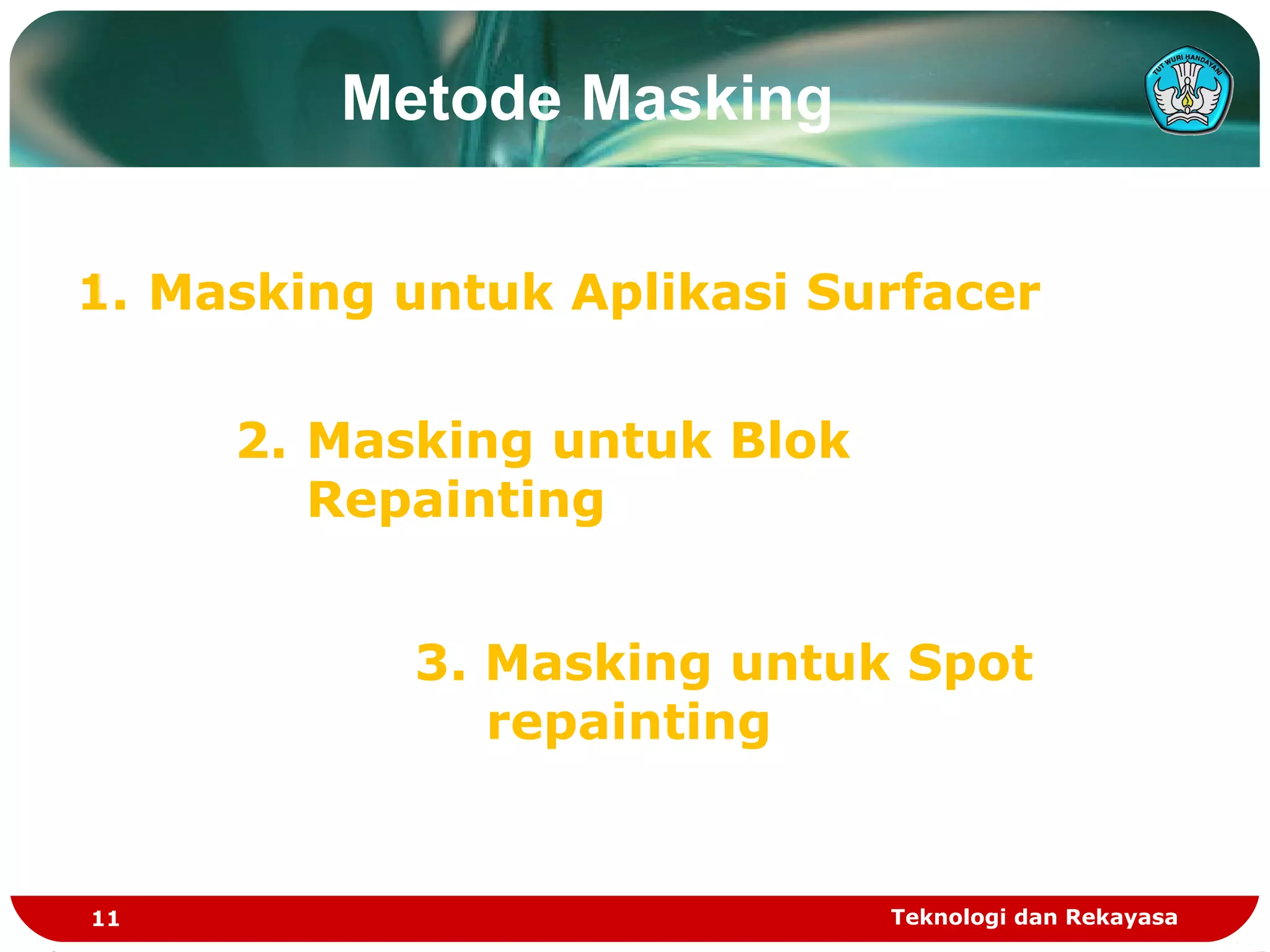 Metode Masking

TUT WURI HANDAYANI

1. Masking untuk Aplikasi Surfacer

2. Masking untuk Blok Repainting

3. Masking untuk Spot repainting

11

Teknologi dan Rekayasa